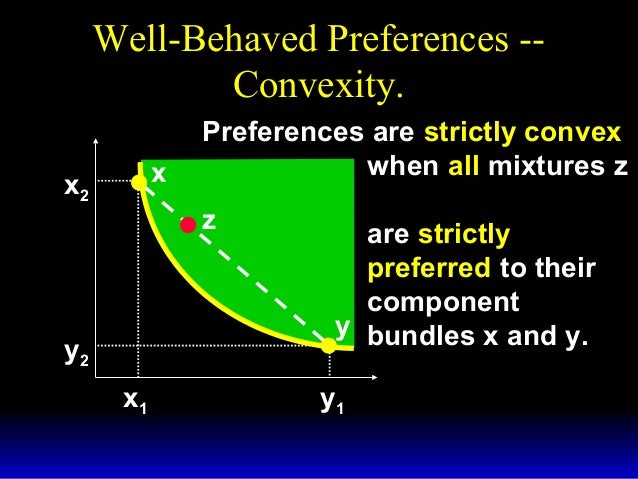 Well-Behaved Preferences -- Convexity.

Preferences are strictly convex when all mixtures z

are strictly preferred to their component bundles x and y.

$x_2$

x

z

y

$y_2$

$x_1$

$y_1$